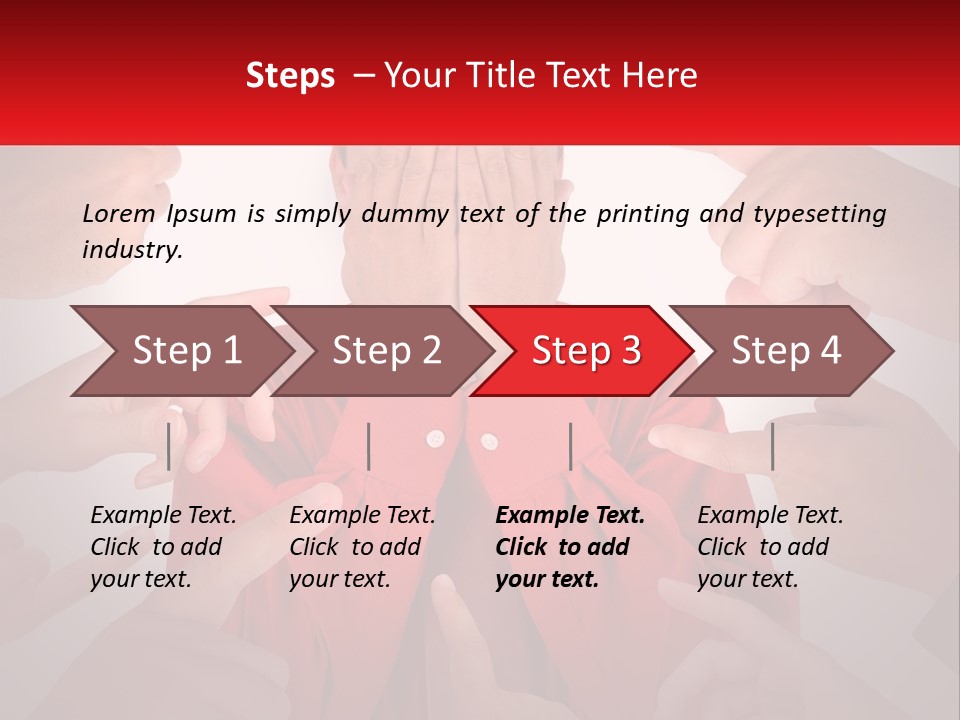 Steps – Your Title Text Here

Lorem Ipsum is simply dummy text of the printing and typesetting industry.

Step 1

Step 2

Step 3

Step 4

Example Text. Click to add your text.

Example Text. Click to add your text.

Example Text. Click to add your text.

Example Text. Click to add your text.